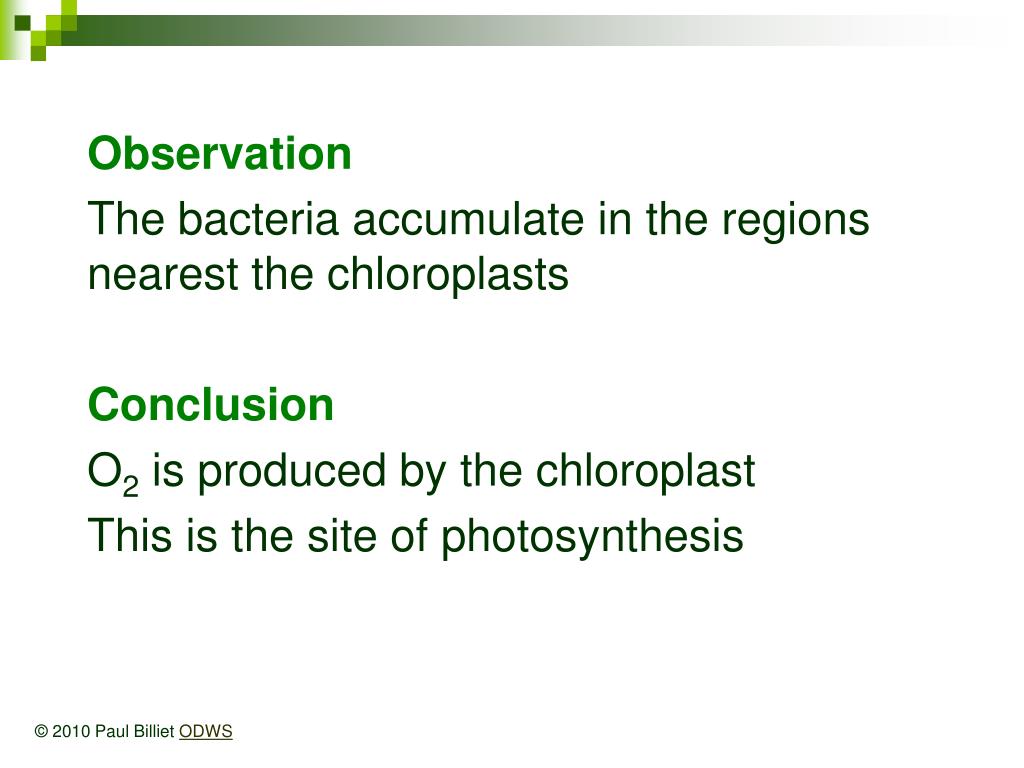 Observation

The bacteria accumulate in the regions nearest the chloroplasts

Conclusion

$O_2$ is produced by the chloroplast

This is the site of photosynthesis

© 2010 Paul Billiet ODWS